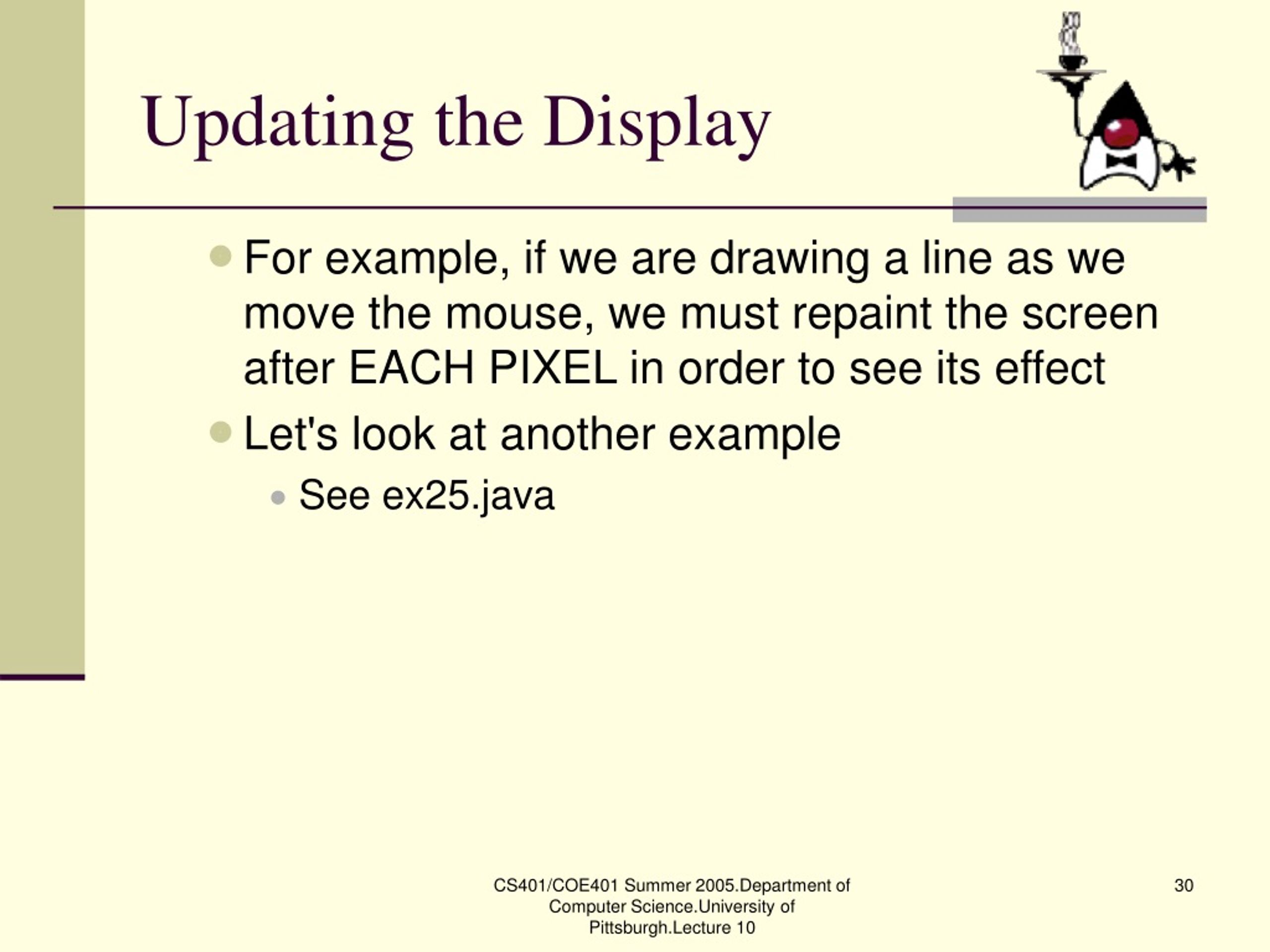 Updating the Display

For example, if we are drawing a line as we move the mouse, we must repaint the screen after EACH PIXEL in order to see its effect

Let's look at another example

See ex25.java

CS401/COE401 Summer 2005.Department of Computer Science.University of Pittsburgh.Lecture 10

30